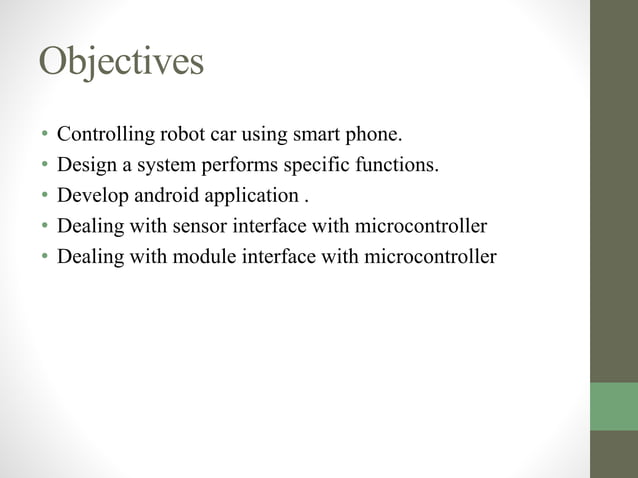 Objectives

• Controlling robot car using smart phone.
• Design a system performs specific functions.
• Develop android application .
• Dealing with sensor interface with microcontroller
• Dealing with module interface with microcontroller